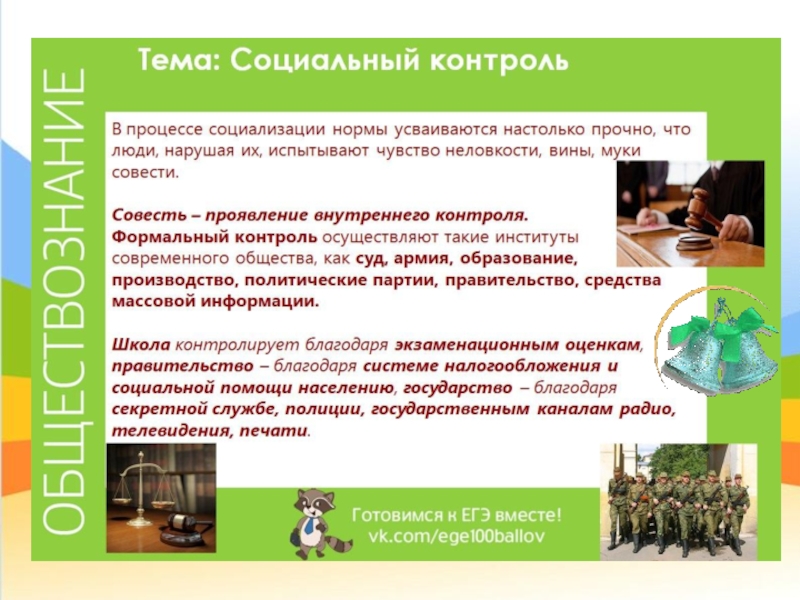 ОБЩЕСТВОЗНАНИЕ

Тема: Социальный контроль

В процессе социализации нормы усваиваются настолько прочно, что люди, нарушая их, испытывают чувство неловкости, вины, муки совести.

Совесть – проявление внутреннего контроля. Формальный контроль осуществляют такие институты современного общества, как суд, армия, образование, производство, политические партии, правительство, средства массовой информации.

Школа контролирует благодаря экзаменационным оценкам, правительство – благодаря системе налогообложения и социальной помощи населению, государство – благодаря секретной службе, полиции, государственным каналам радио, телевидения, печати.

Готовимся к ЕГЭ вместе!
vk.com/ege100ballov